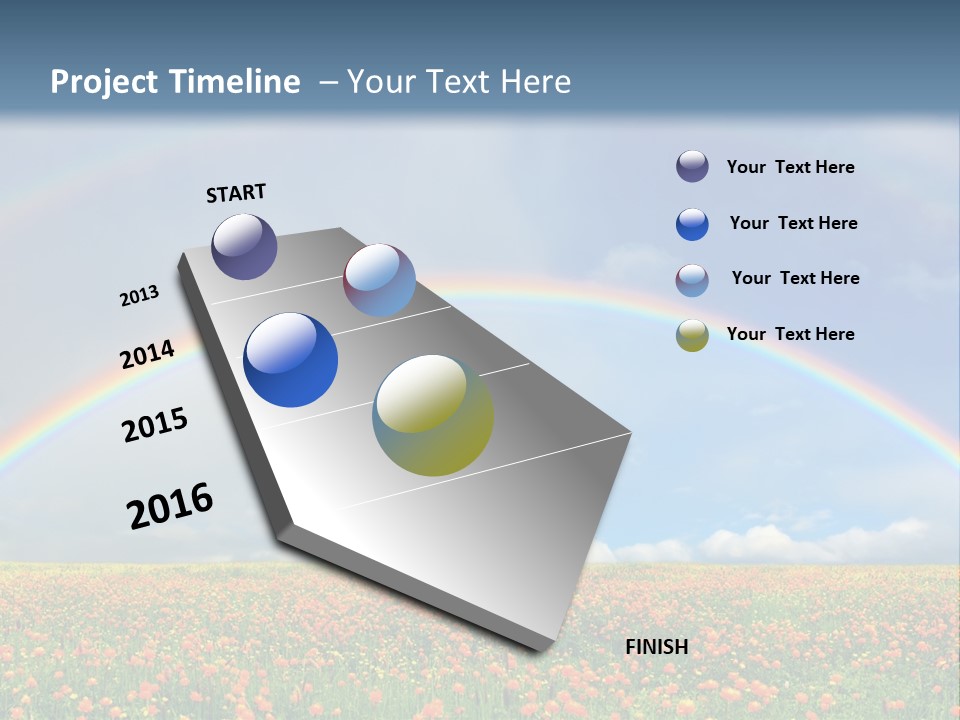 Project Timeline – Your Text Here

START

2013

2014

2015

2016

FINISH

Your Text Here

Your Text Here

Your Text Here

Your Text Here